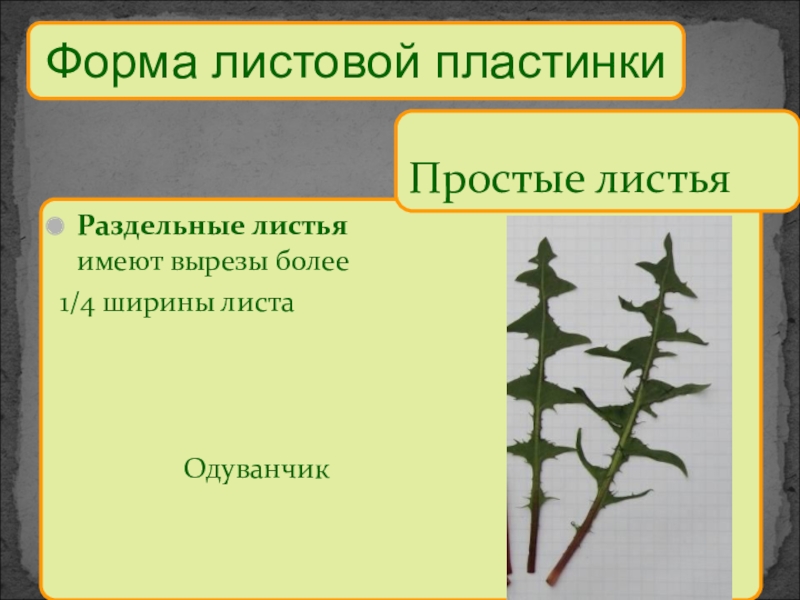 Форма листовой пластинки

Простые листья

Раздельные листья имеют вырезы более 1/4 ширины листа

Одуванчик